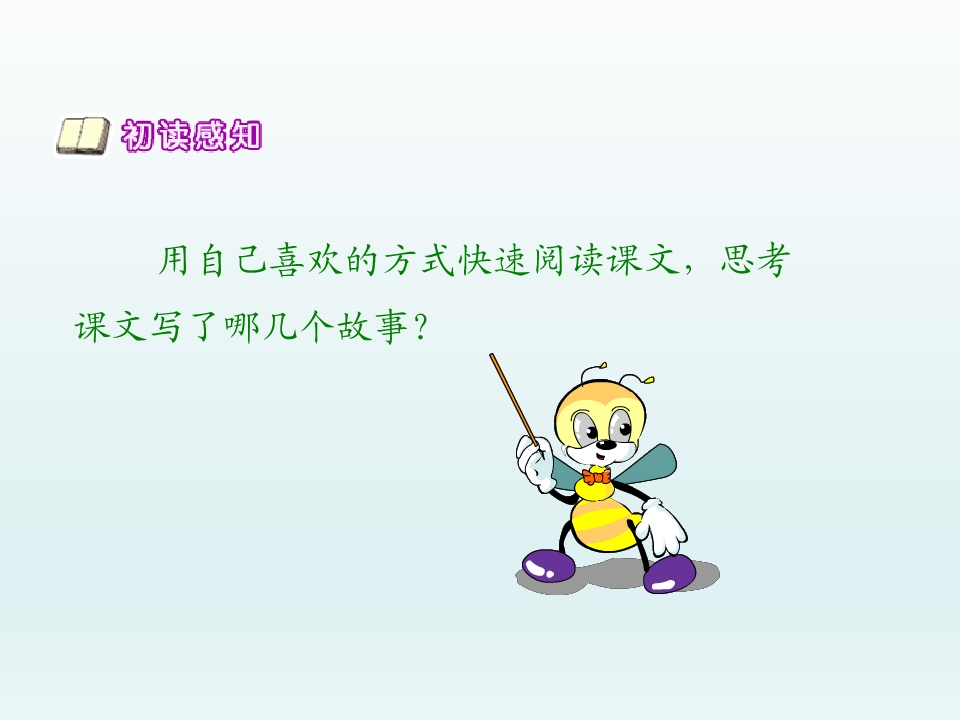 初读感知

用自己喜欢的方式快速阅读课文，思考课文写了哪几个故事？